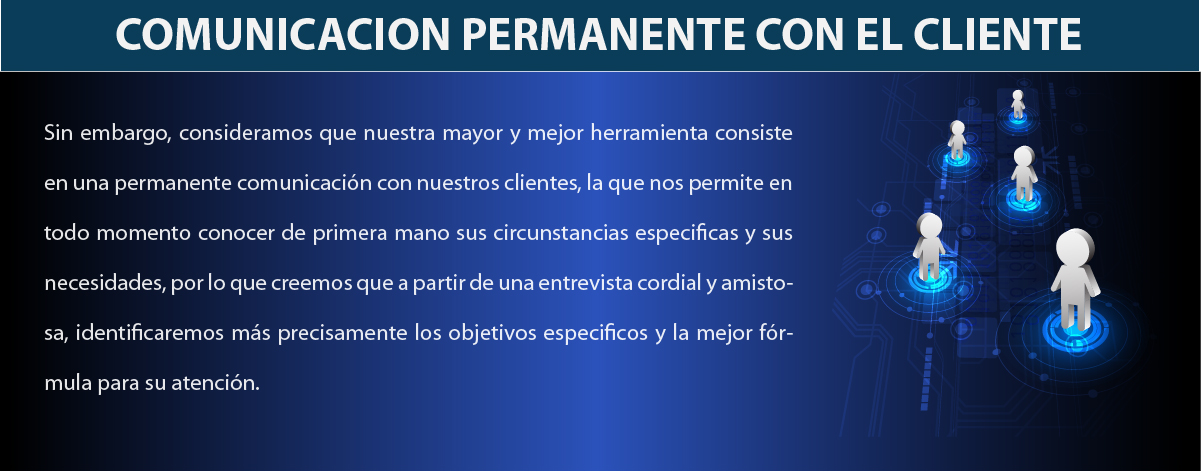 COMUNICACION PERMANENTE CON EL CLIENTE

Sin embargo, consideramos que nuestra mayor y mejor herramienta consiste en una permanente comunicación con nuestros clientes, la que nos permite en todo momento conocer de primera mano sus circunstancias especificas y sus necesidades, por lo que creemos que a partir de una entrevista cordial y amistosa, identificaremos más precisamente los objetivos especificos y la mejor fórmula para su atención.